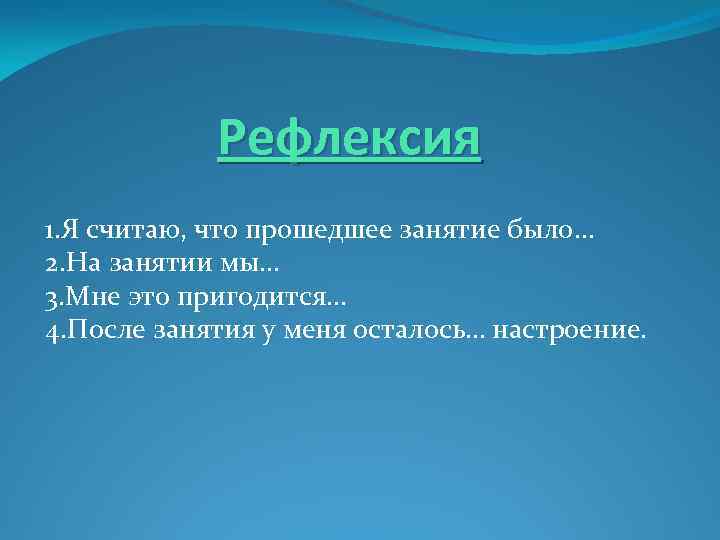 Рефлексия

1.Я считаю, что прошедшее занятие было…
2.На занятии мы…
3.Мне это пригодится…
4.После занятия у меня осталось… настроение.